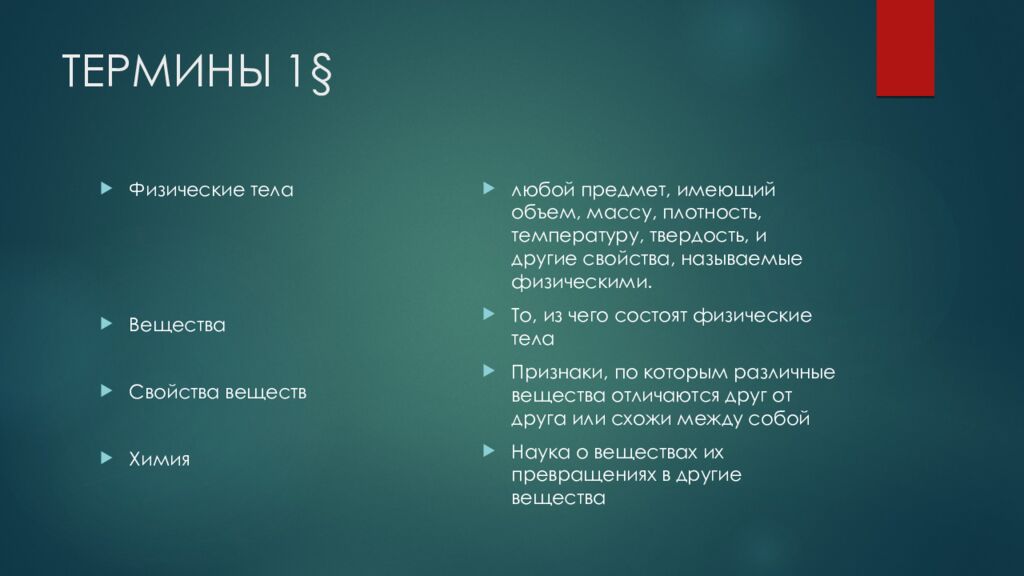 ТЕРМИНЫ 1§

Физические тела

Вещества

Свойства веществ

Химия

любой предмет, имеющий объем, массу, плотность, температуру, твердость, и другие свойства, называемые физическими.

То, из чего состоят физические тела

Признаки, по которым различные вещества отличаются друг от друга или схожи между собой

Наука о веществах их превращениях в другие вещества